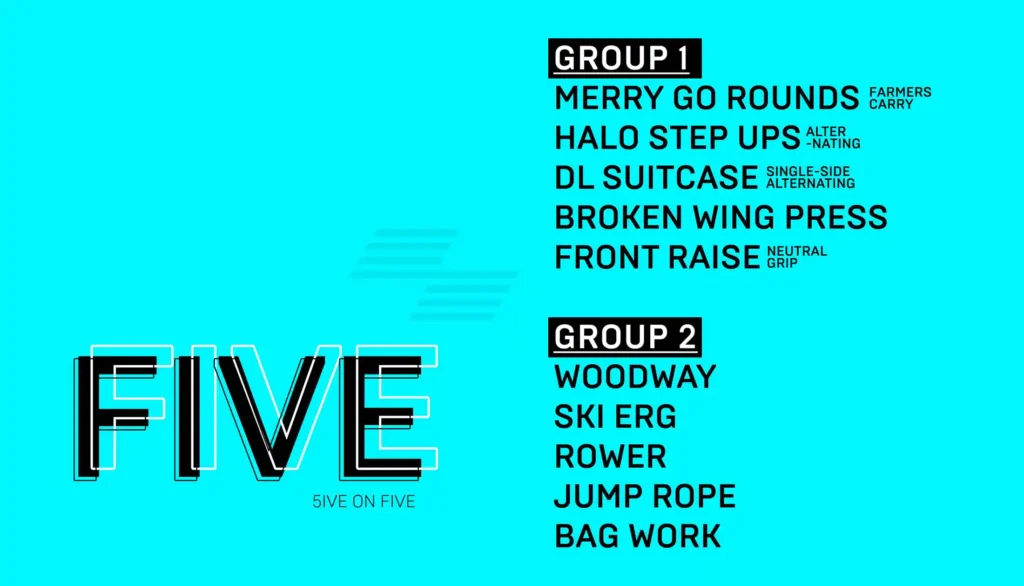 FIVE

5IVE ON FIVE

GROUP 1

MERRY GO ROUNDS FARMERS CARRY

HALO STEP UPS ALTER-NATING

DL SUITCASE SINGLE-SIDE ALTERNATING

BROKEN WING PRESS

FRONT RAISE NEUTRAL GRIP

GROUP 2

WOODWAY

SKI ERG

ROWER

JUMP ROPE

BAG WORK